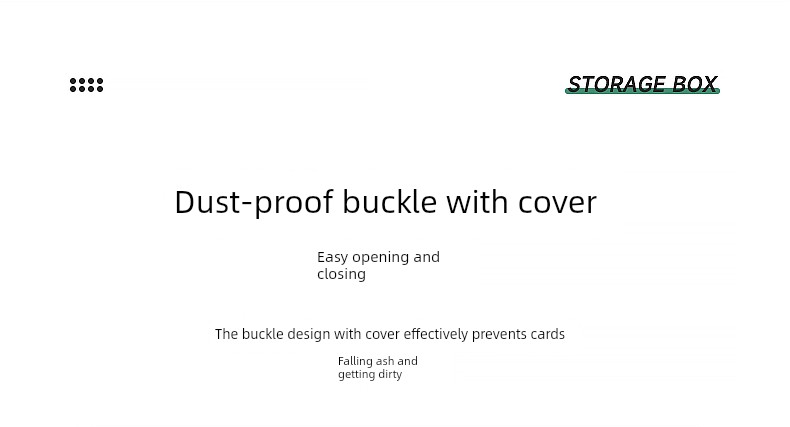 STORAGE BOX

Dust-proof buckle with cover

Easy opening and closing

The buckle design with cover effectively prevents cards

Falling ash and getting dirty